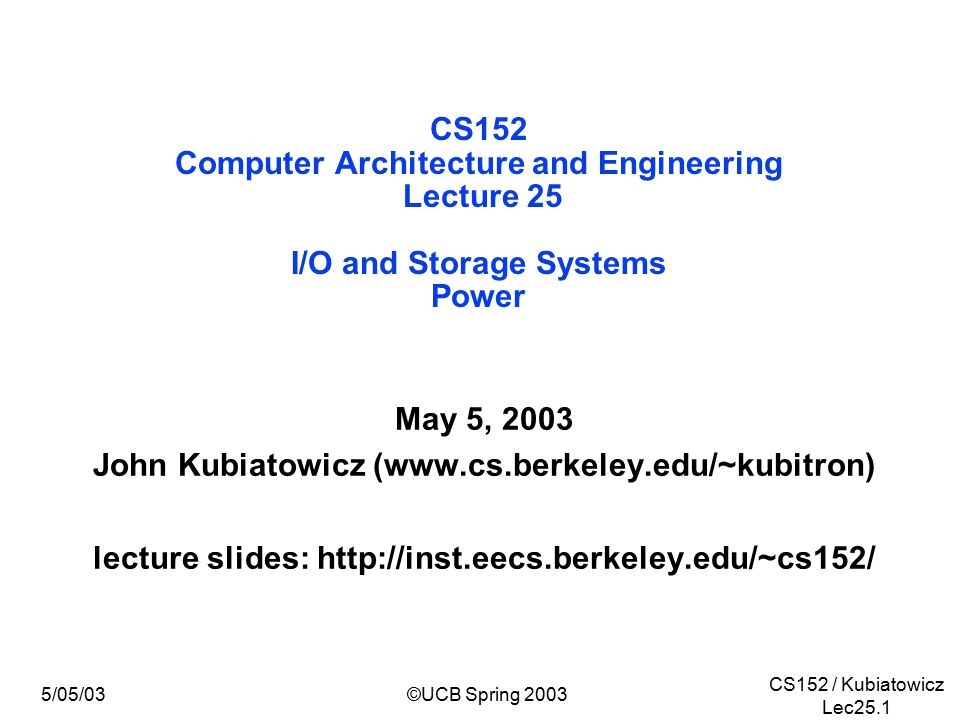 CS152
Computer Architecture and Engineering
Lecture 25

I/O and Storage Systems
Power

May 5, 2003
John Kubiatowicz (www.cs.berkeley.edu/~kubitron)

lecture slides: http://inst.eecs.berkeley.edu/~cs152/

5/05/03

©UCB Spring 2003

CS152 / Kubiatowicz
Lec25.1